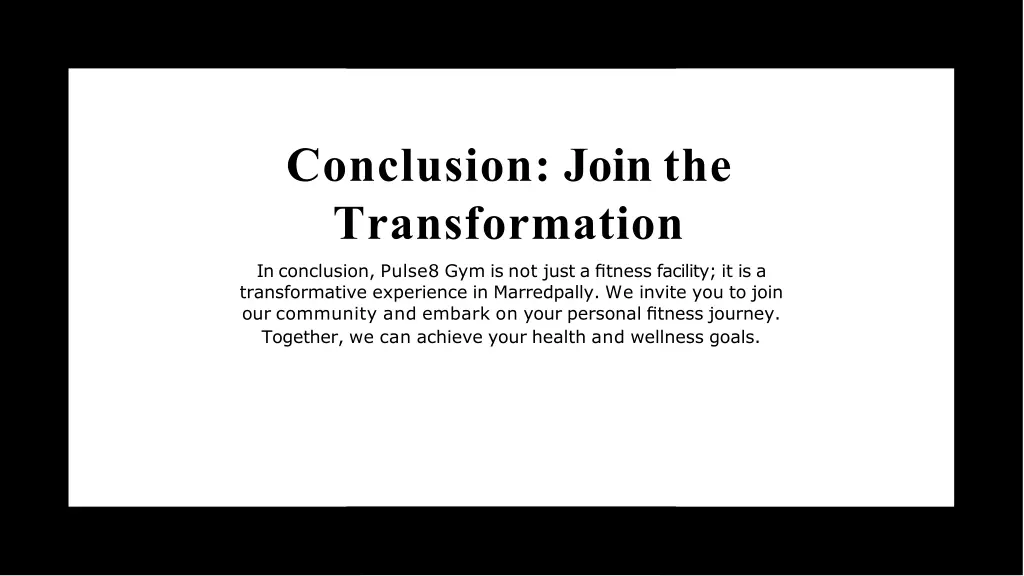 Conclusion: Join the Transformation

In conclusion, Pulse8 Gym is not just a fitness facility; it is a transformative experience in Marredpally. We invite you to join our community and embark on your personal fitness journey. Together, we can achieve your health and wellness goals.